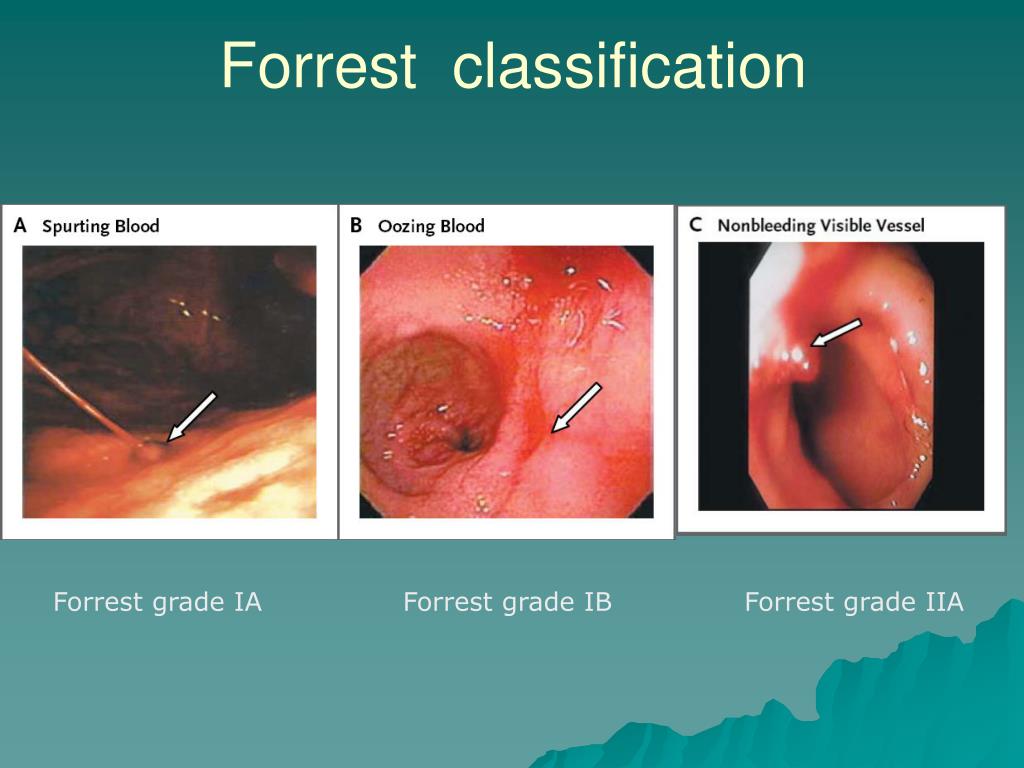 Forrest classification

A Spurting Blood

B Oozing Blood

C Nonbleeding Visible Vessel

Forrest grade IA

Forrest grade IB

Forrest grade IIA